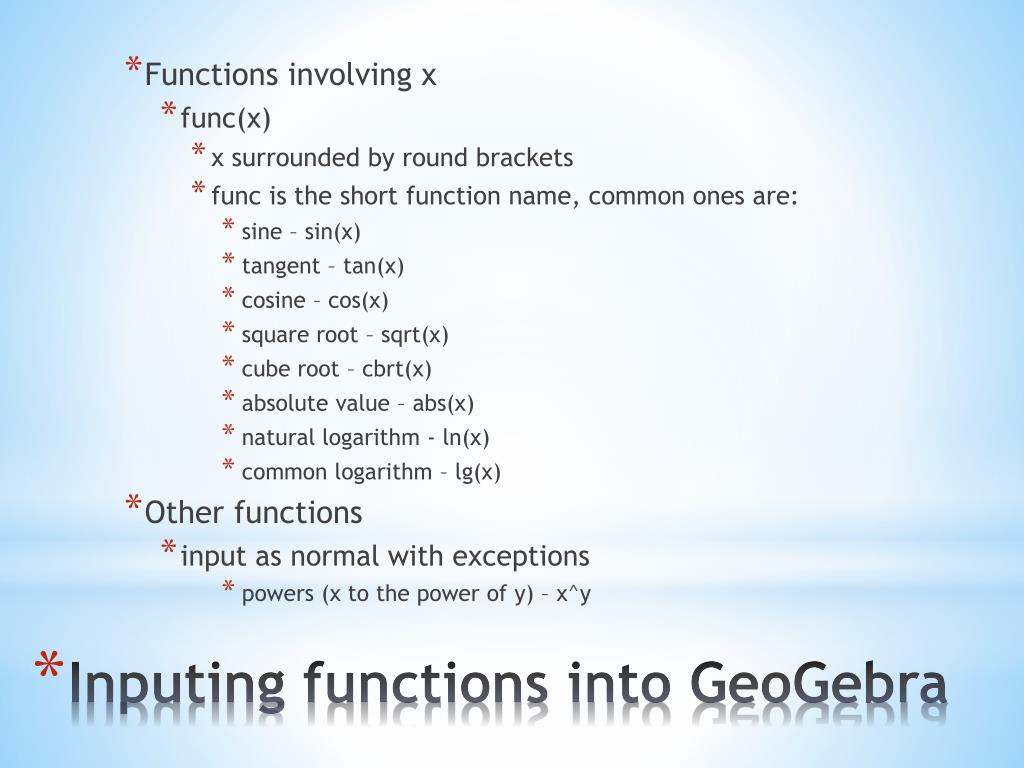 * Functions involving x
* func(x)
* x surrounded by round brackets
* func is the short function name, common ones are:
* sine – sin(x)
* tangent – tan(x)
* cosine – cos(x)
* square root – sqrt(x)
* cube root – cbrt(x)
* absolute value – abs(x)
* natural logarithm - ln(x)
* common logarithm – lg(x)
* Other functions
* input as normal with exceptions
* powers (x to the power of y) – x^y

* Inputing functions into GeoGebra